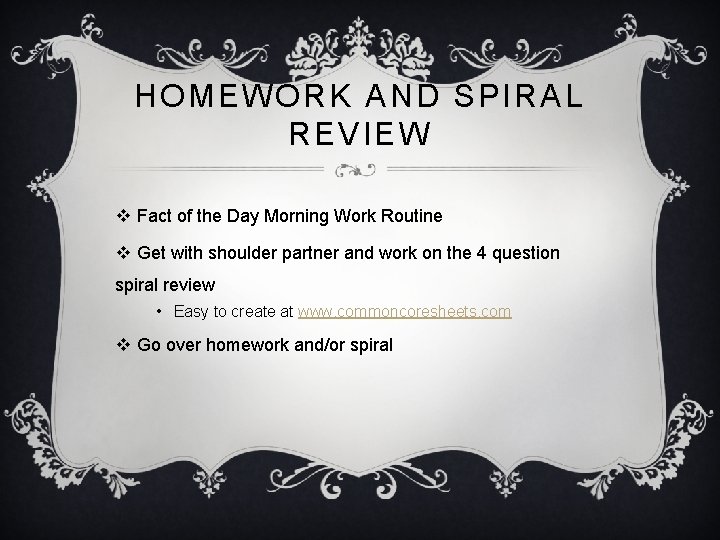 HOMEWORK AND SPIRAL REVIEW

❖ Fact of the Day Morning Work Routine

❖ Get with shoulder partner and work on the 4 question spiral review

• Easy to create at www.commoncoresheets.com

❖ Go over homework and/or spiral